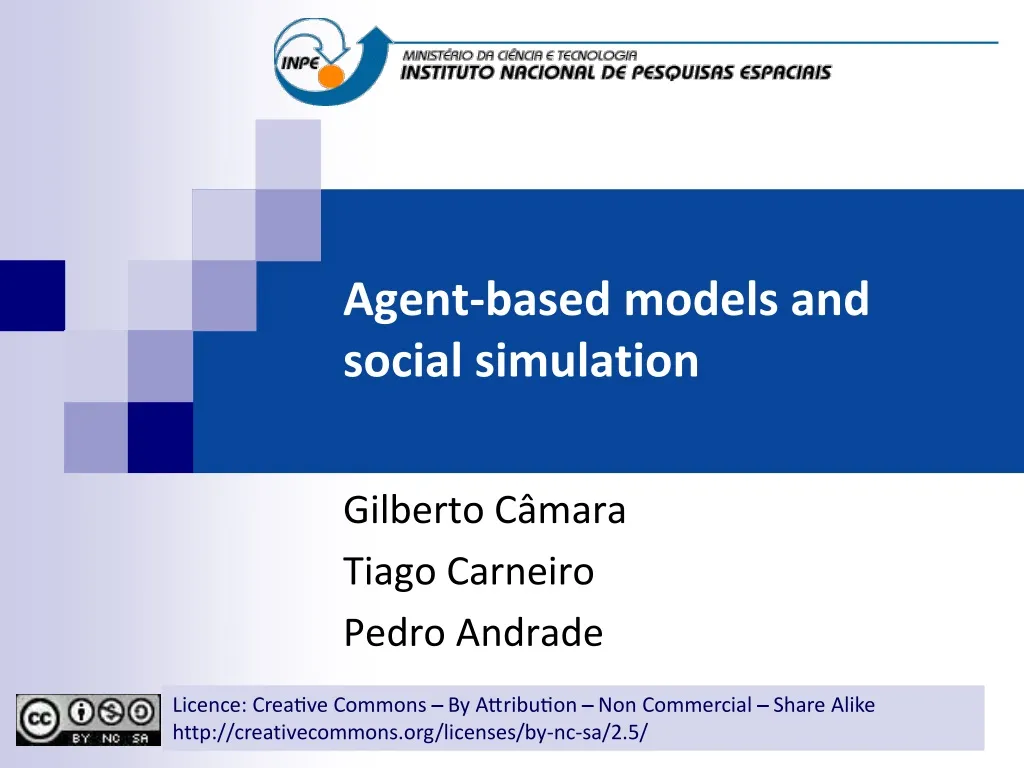 INPE

MINISTÉRIO DA CIÊNCIA E TECNOLOGIA
INSTITUTO NACIONAL DE PESQUISAS ESPACIAIS

Agent-based models and social simulation

Gilberto Câmara
Tiago Carneiro
Pedro Andrade

cc BY NC SA

Licence: Creative Commons – By Attribution – Non Commercial – Share Alike
http://creativecommons.org/licenses/by-nc-sa/2.5/